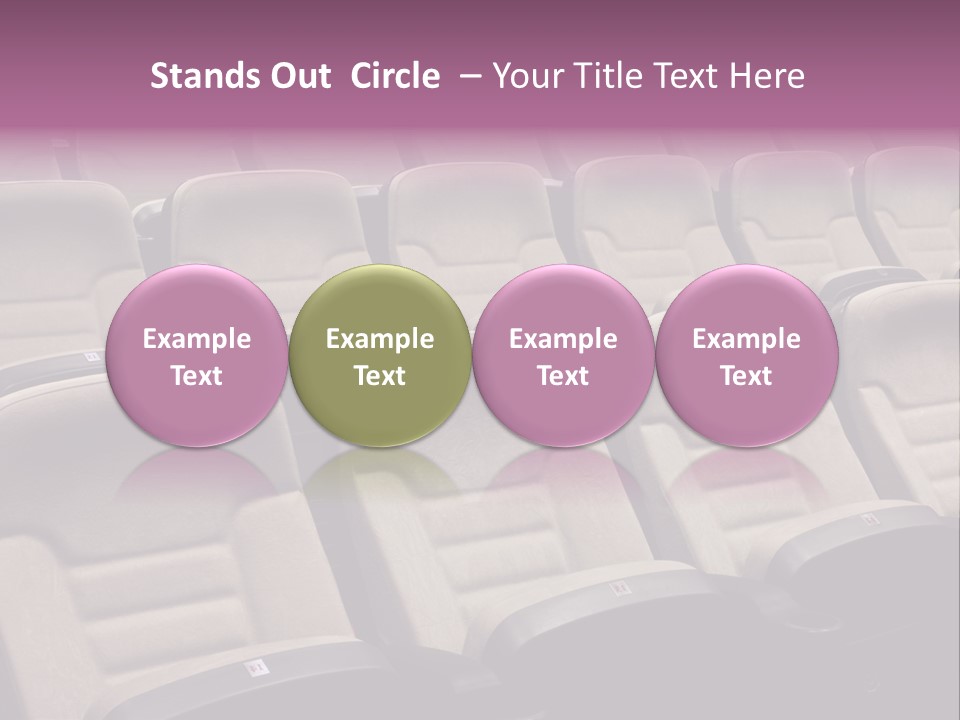 Stands Out Circle – Your Title Text Here

Example Text

Example Text

Example Text

Example Text